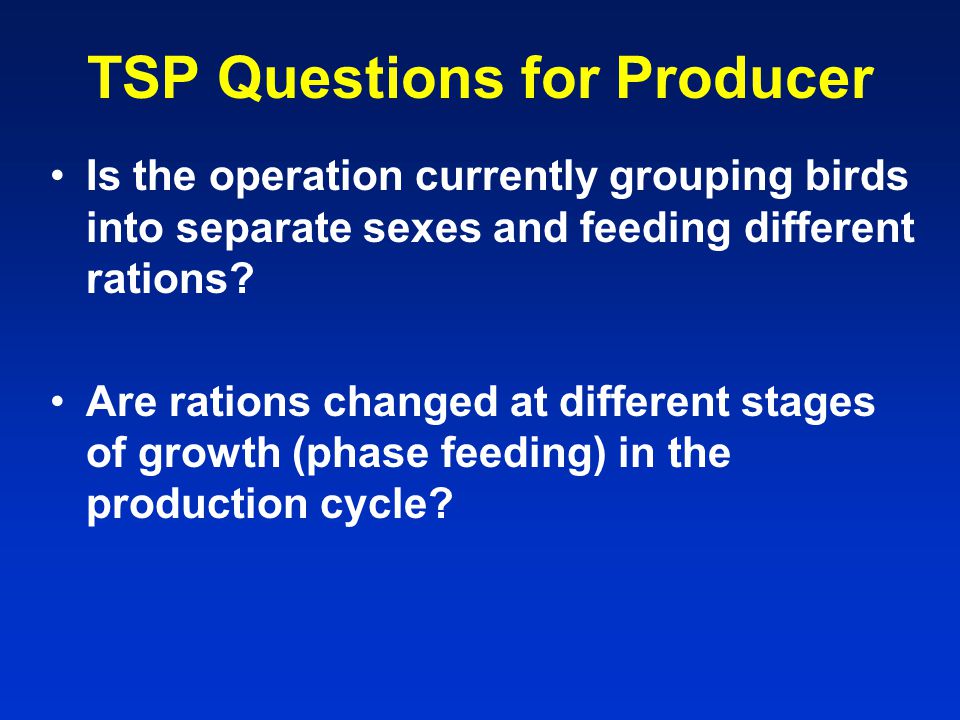 TSP Questions for Producer

• Is the operation currently grouping birds into separate sexes and feeding different rations?

• Are rations changed at different stages of growth (phase feeding) in the production cycle?